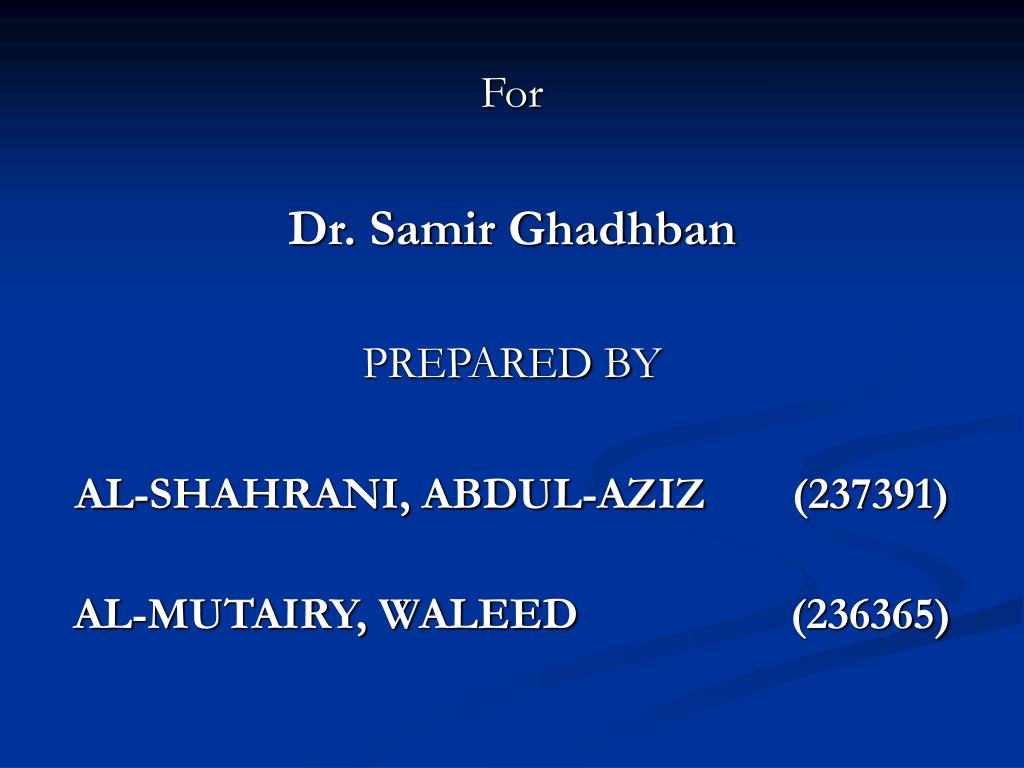 For

Dr. Samir Ghadhban

PREPARED BY

AL-SHAHRANI, ABDUL-AZIZ (237391)

AL-MUTAIRY, WALEED (236365)